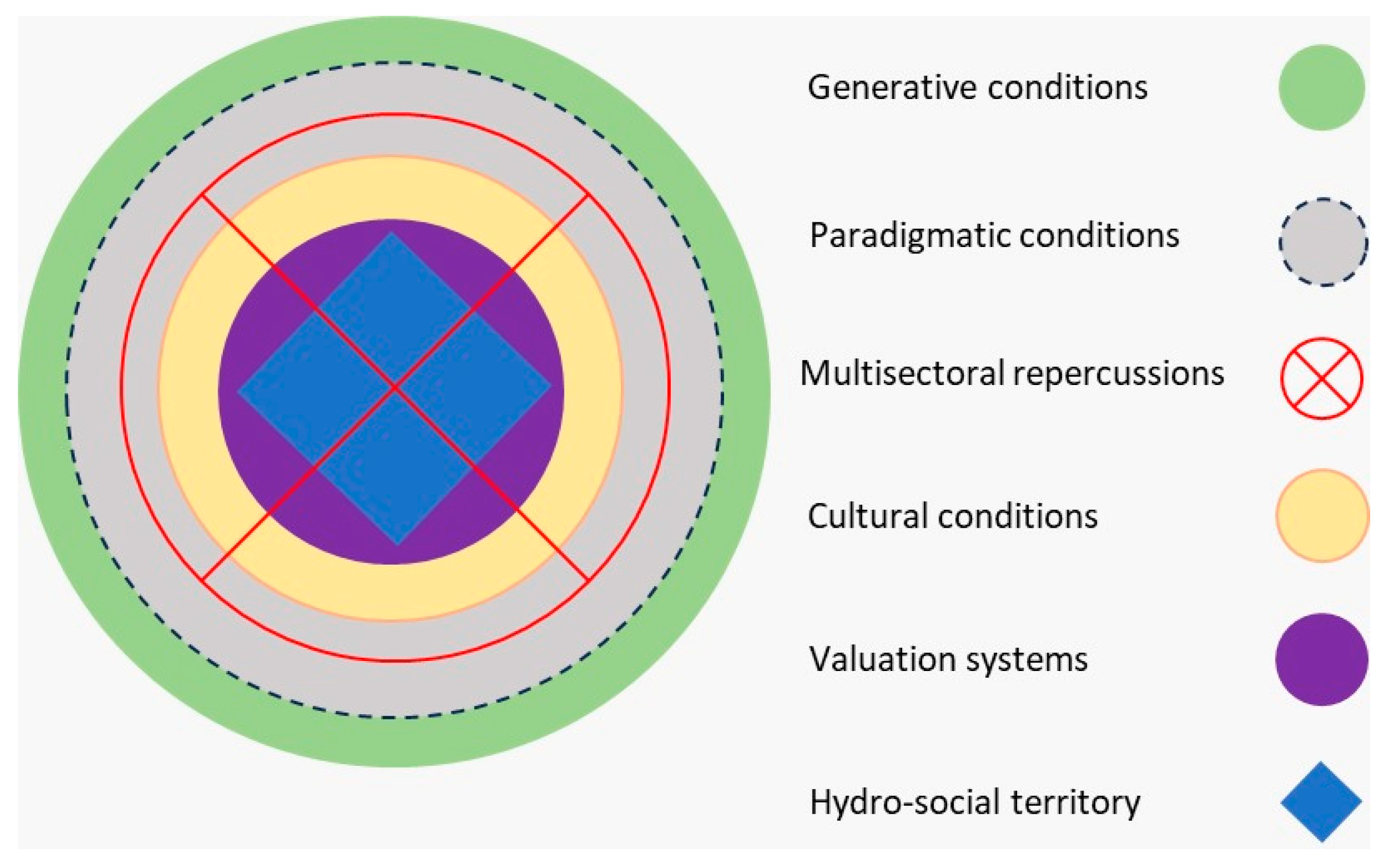 Generative conditions

Paradigmatic conditions

Multisectoral repercussions

Cultural conditions

Valuation systems

Hydro-social territory